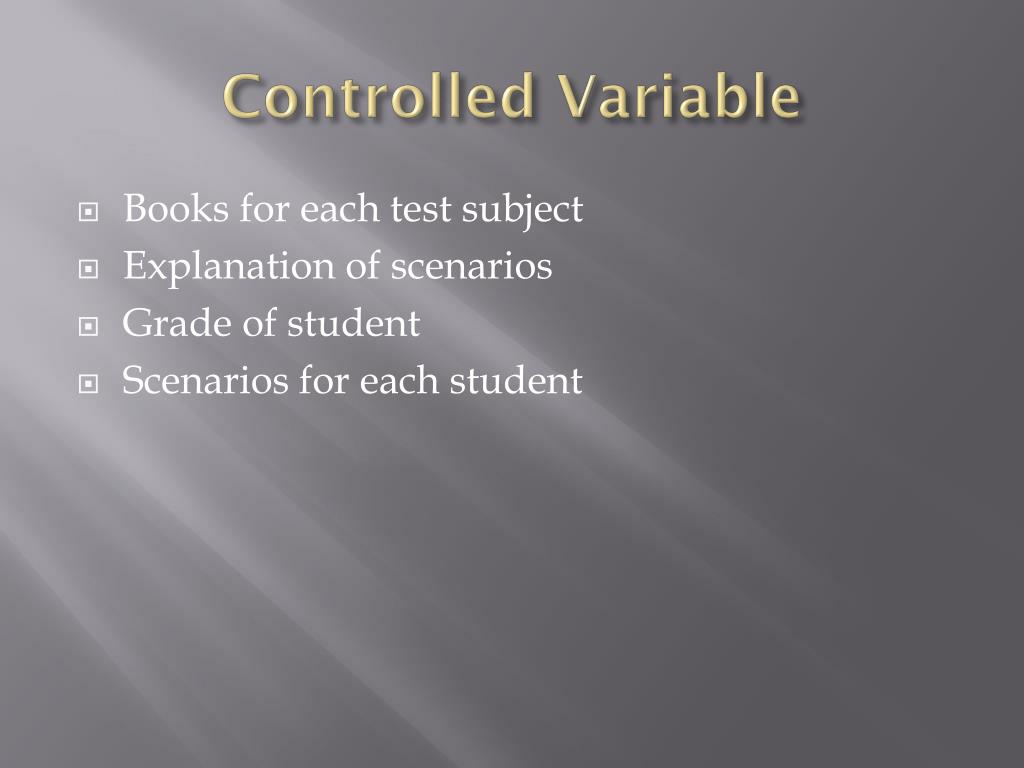 Controlled Variable

- Books for each test subject
- Explanation of scenarios
- Grade of student
- Scenarios for each student